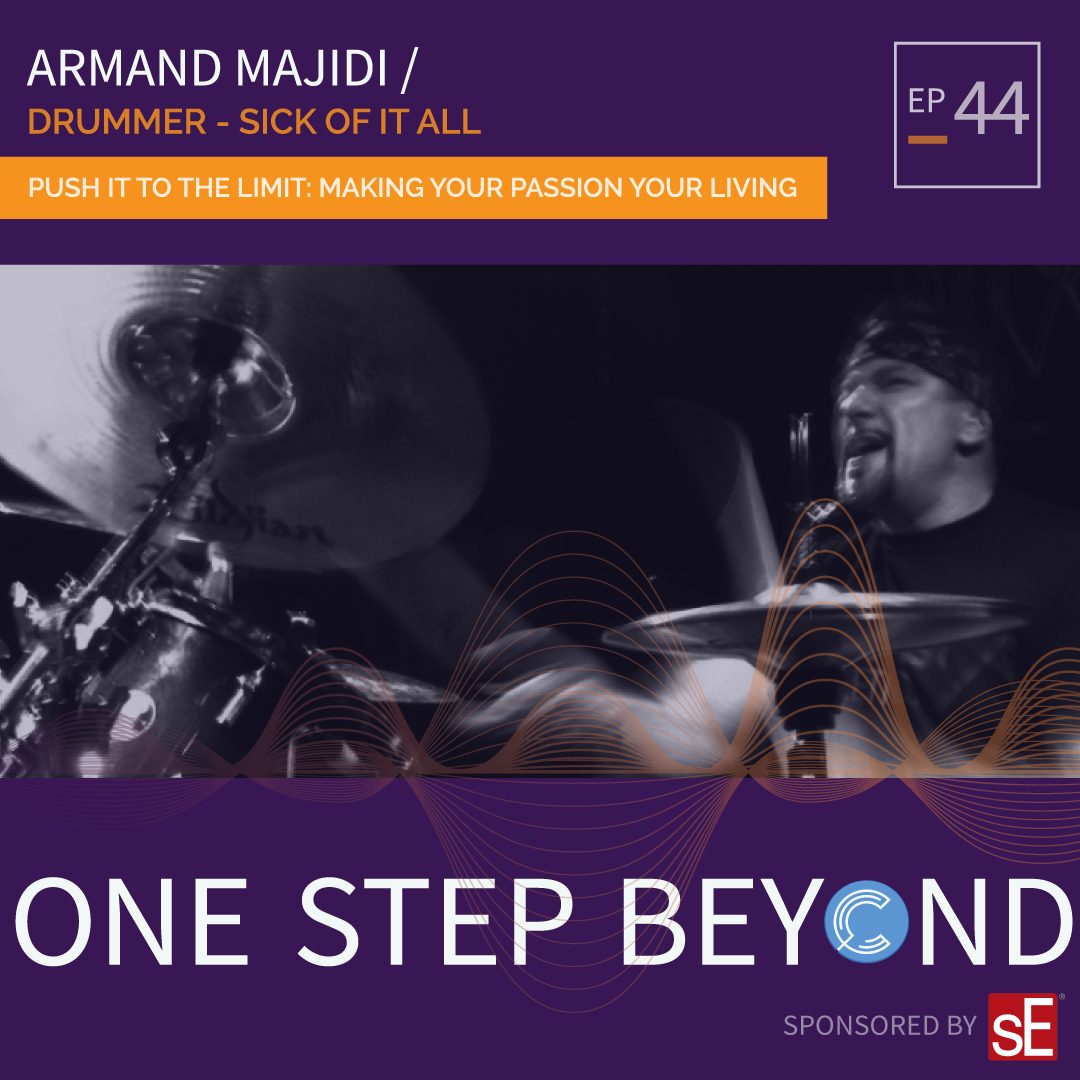 ARMAND MAJIDI /
DRUMMER - SICK OF IT ALL

EP 44

PUSH IT TO THE LIMIT: MAKING YOUR PASSION YOUR LIVING

Zildjian

ONE STEP BEYOND

SPONSORED BY sE